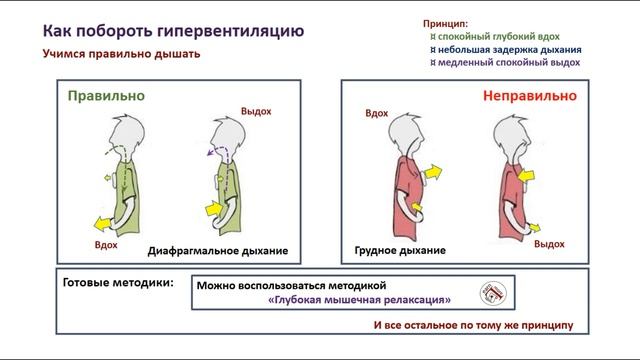 Как побороть гипервентиляцию

Учимся правильно дышать

Принцип:
¤ спокойный глубокий вдох
¤ небольшая задержка дыхания
¤ медленный спокойный выдох

Правильно

Выдох

Вдох

Диафрагмальное дыхание

Неправильно

Вдох

Выдох

Грудное дыхание

Готовые методики:

Можно воспользоваться методикой
«Глубокая мышечная релаксация»

И все остальное по тому же принципу